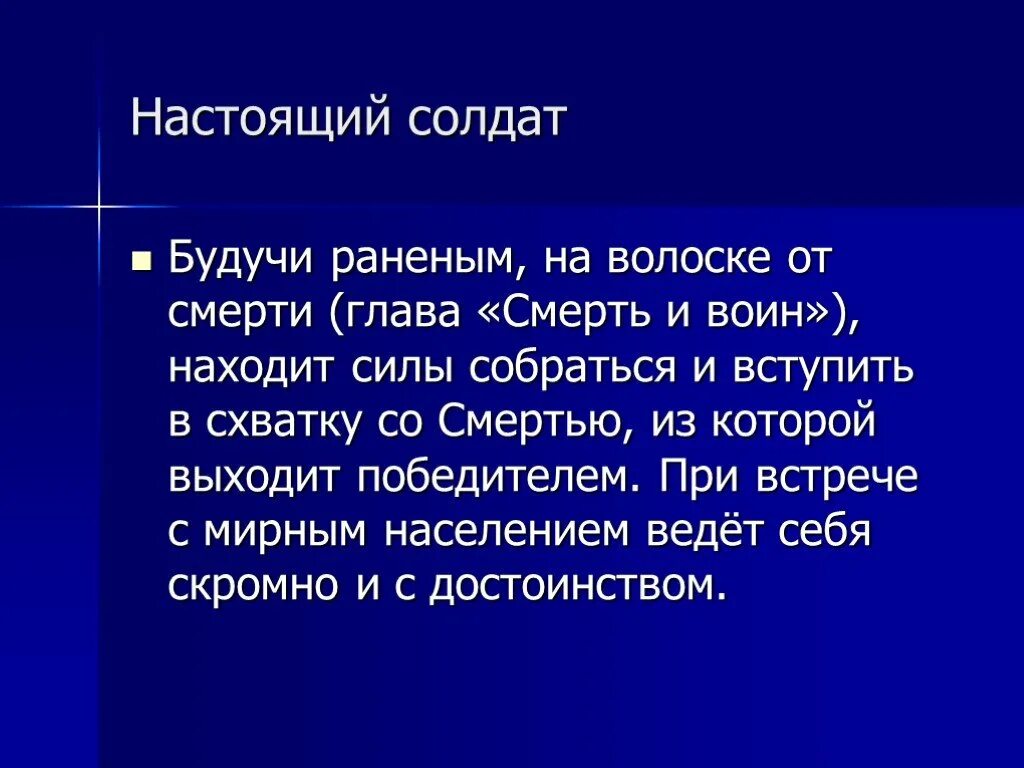 Настоящий солдат

Будучи раненым, на волоске от смерти (глава «Смерть и воин»), находит силы собраться и вступить в схватку со Смертью, из которой выходит победителем. При встрече с мирным населением ведёт себя скромно и с достоинством.